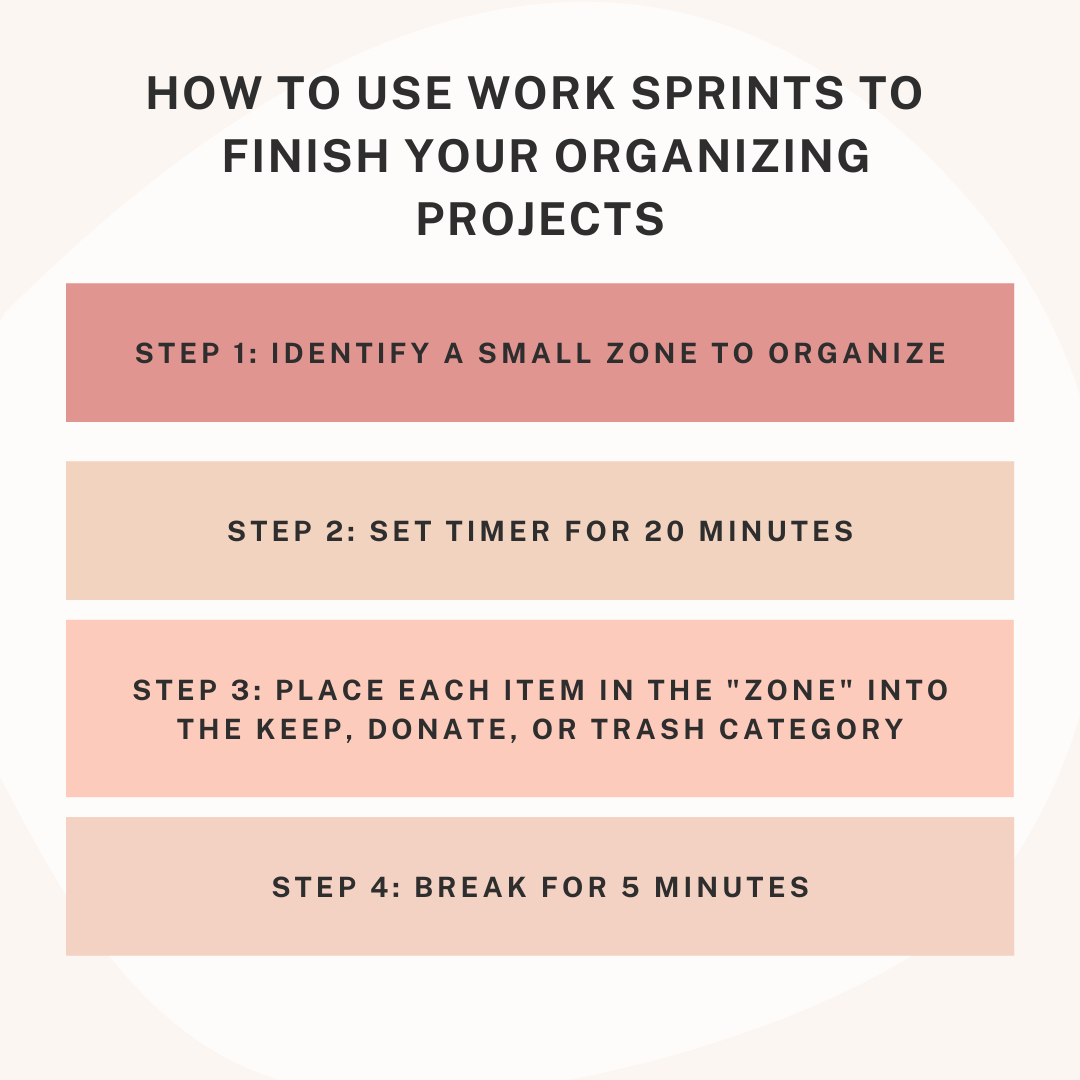 HOW TO USE WORK SPRINTS TO FINISH YOUR ORGANIZING PROJECTS

STEP 1: IDENTIFY A SMALL ZONE TO ORGANIZE

STEP 2: SET TIMER FOR 20 MINUTES

STEP 3: PLACE EACH ITEM IN THE "ZONE" INTO THE KEEP, DONATE, OR TRASH CATEGORY

STEP 4: BREAK FOR 5 MINUTES